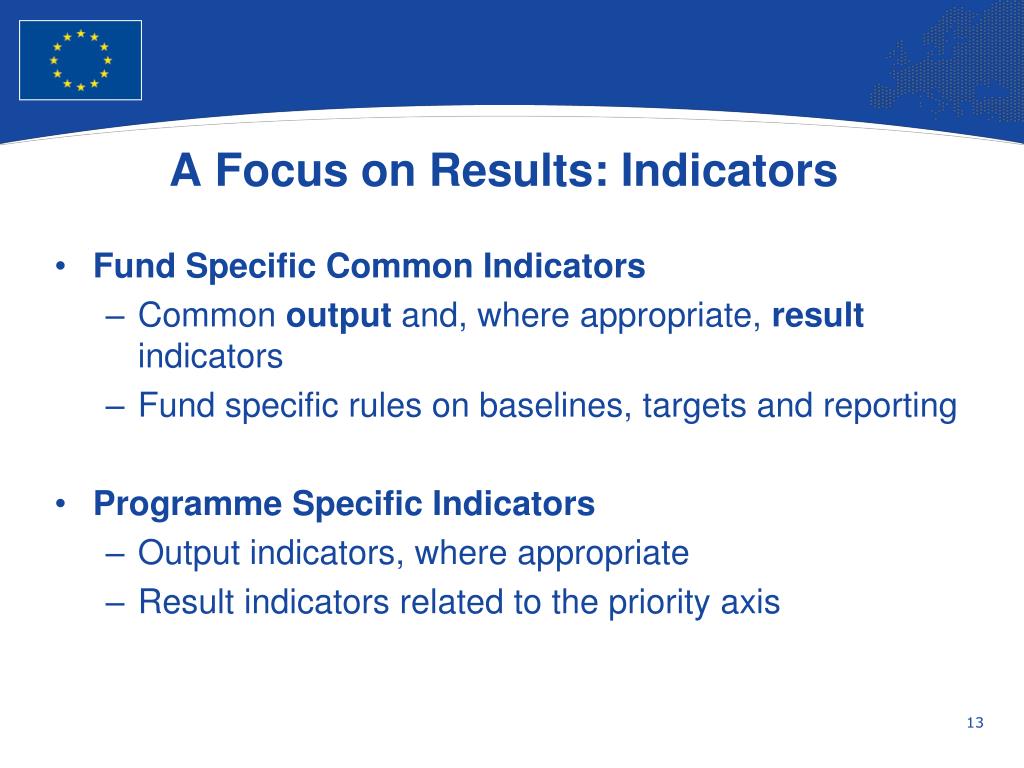 A Focus on Results: Indicators

• Fund Specific Common Indicators
– Common output and, where appropriate, result indicators
– Fund specific rules on baselines, targets and reporting

• Programme Specific Indicators
– Output indicators, where appropriate
– Result indicators related to the priority axis

13